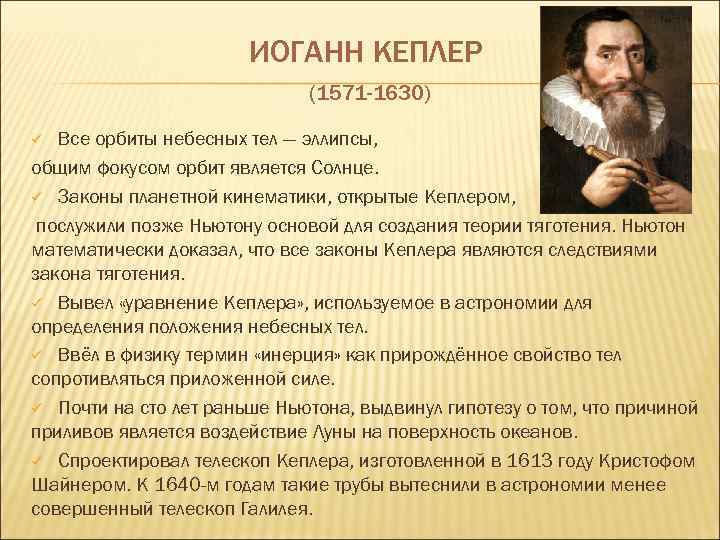 ИОГАНН КЕПЛЕР

(1571-1630)

✓ Все орбиты небесных тел — эллипсы, общим фокусом орбит является Солнце.

✓ Законы планетной кинематики, открытые Кеплером, послужили позже Ньютону основой для создания теории тяготения. Ньютон математически доказал, что все законы Кеплера являются следствиями закона тяготения.

✓ Вывел «уравнение Кеплера», используемое в астрономии для определения положения небесных тел.

✓ Ввёл в физику термин «инерция» как прирождённое свойство тел сопротивляться приложенной силе.

✓ Почти на сто лет раньше Ньютона, выдвинул гипотезу о том, что причиной приливов является воздействие Луны на поверхность океанов.

✓ Спроектировал телескоп Кеплера, изготовленной в 1613 году Кристофом Шайнером. К 1640-м годам такие трубы вытеснили в астрономии менее совершенный телескоп Галилея.